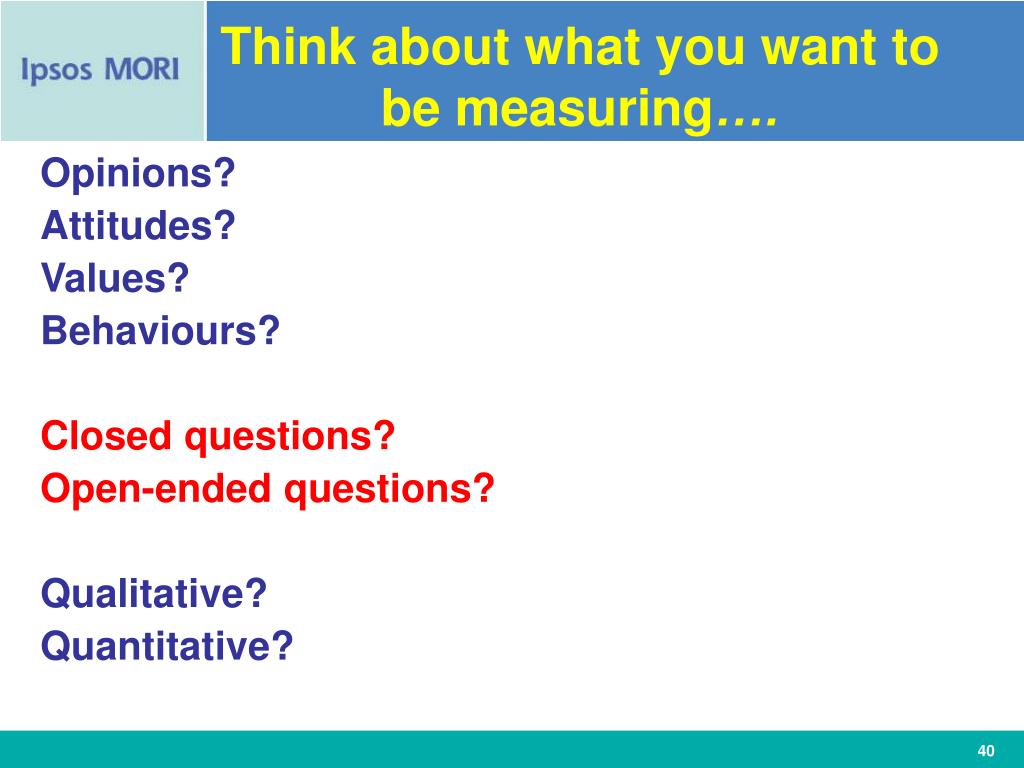 Ipsos MORI

Think about what you want to be measuring….

Opinions?
Attitudes?
Values?
Behaviours?

Closed questions?
Open-ended questions?

Qualitative?
Quantitative?

40